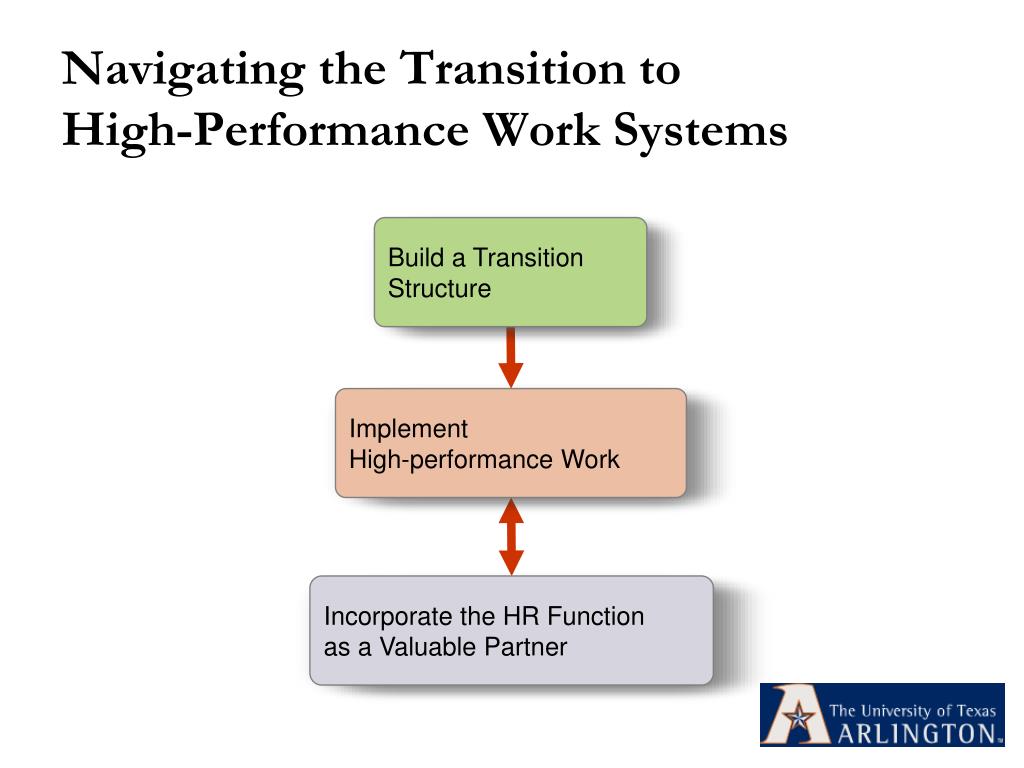 Navigating the Transition to High-Performance Work Systems

Build a Transition Structure

Implement
High-performance Work

Incorporate the HR Function as a Valuable Partner

The University of Texas
ARLINGTON